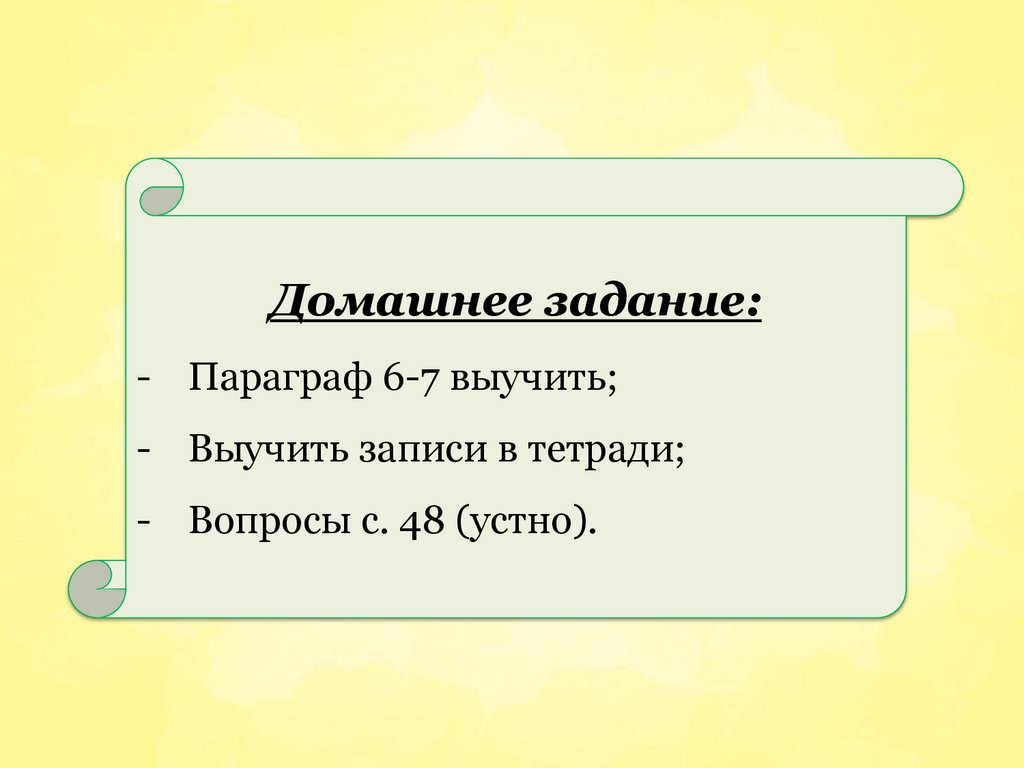 Домашнее задание:

- Параграф 6-7 выучить;
- Выучить записи в тетради;
- Вопросы с. 48 (устно).